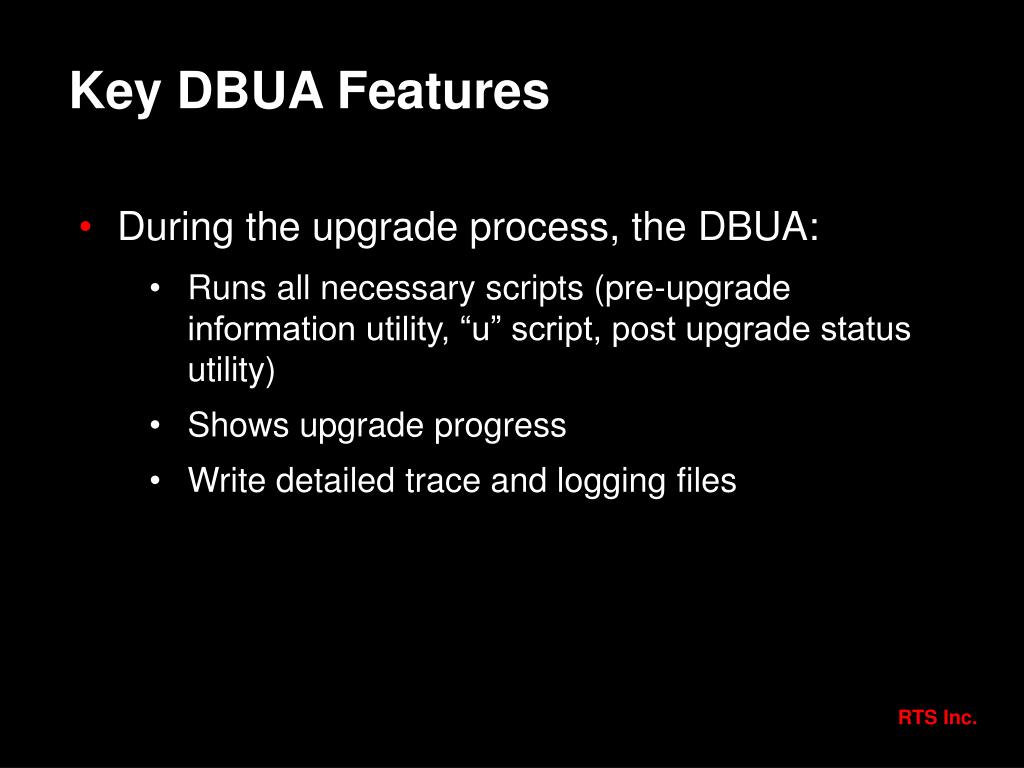 Key DBUA Features

• During the upgrade process, the DBUA:
  • Runs all necessary scripts (pre-upgrade information utility, “u” script, post upgrade status utility)
  • Shows upgrade progress
  • Write detailed trace and logging files

RTS Inc.